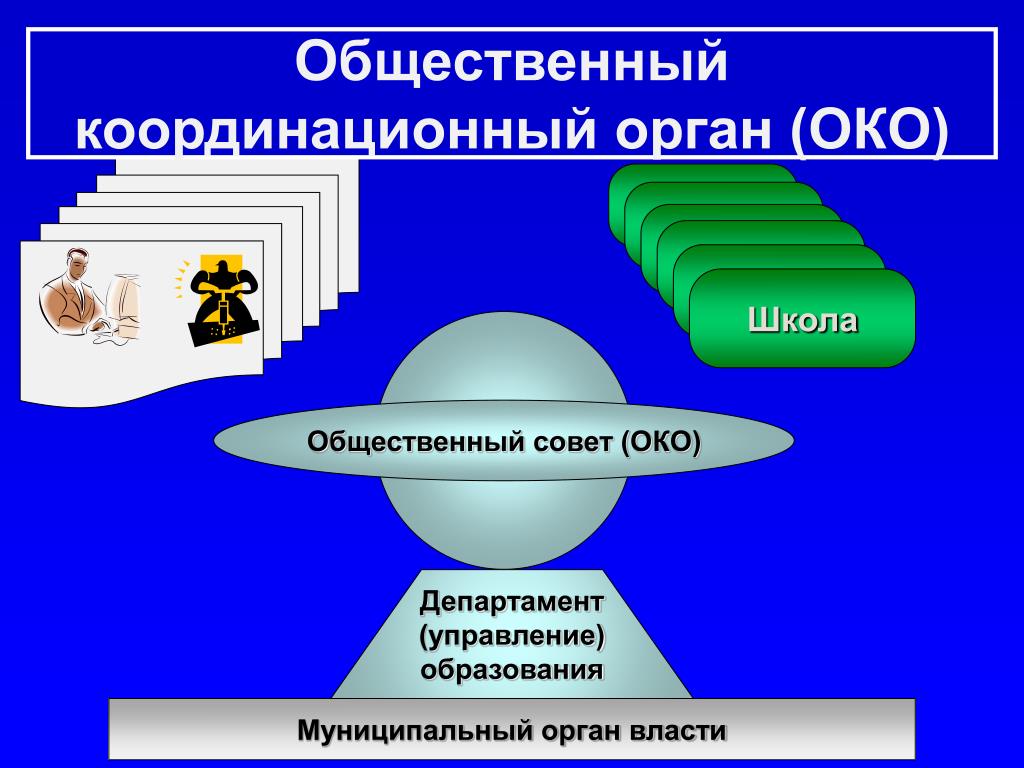 Общественный координационный орган (ОКО)

Школа

Общественный совет (ОКО)

Департамент (управление) образования

Муниципальный орган власти